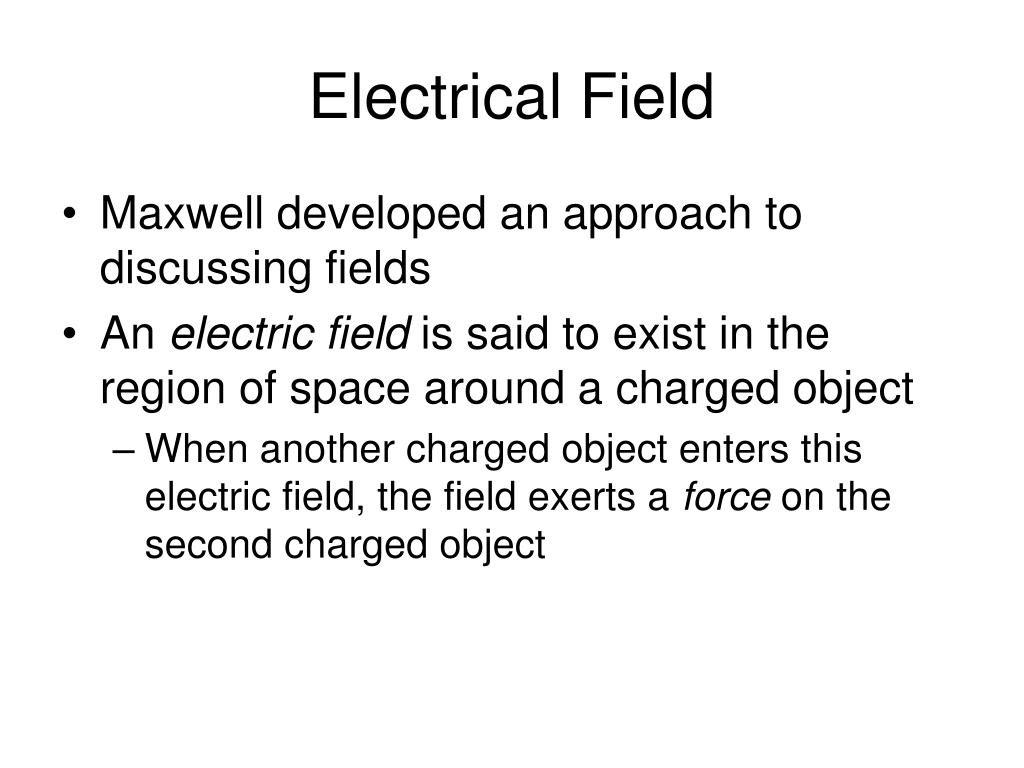 Electrical Field

• Maxwell developed an approach to discussing fields

• An electric field is said to exist in the region of space around a charged object

– When another charged object enters this electric field, the field exerts a force on the second charged object